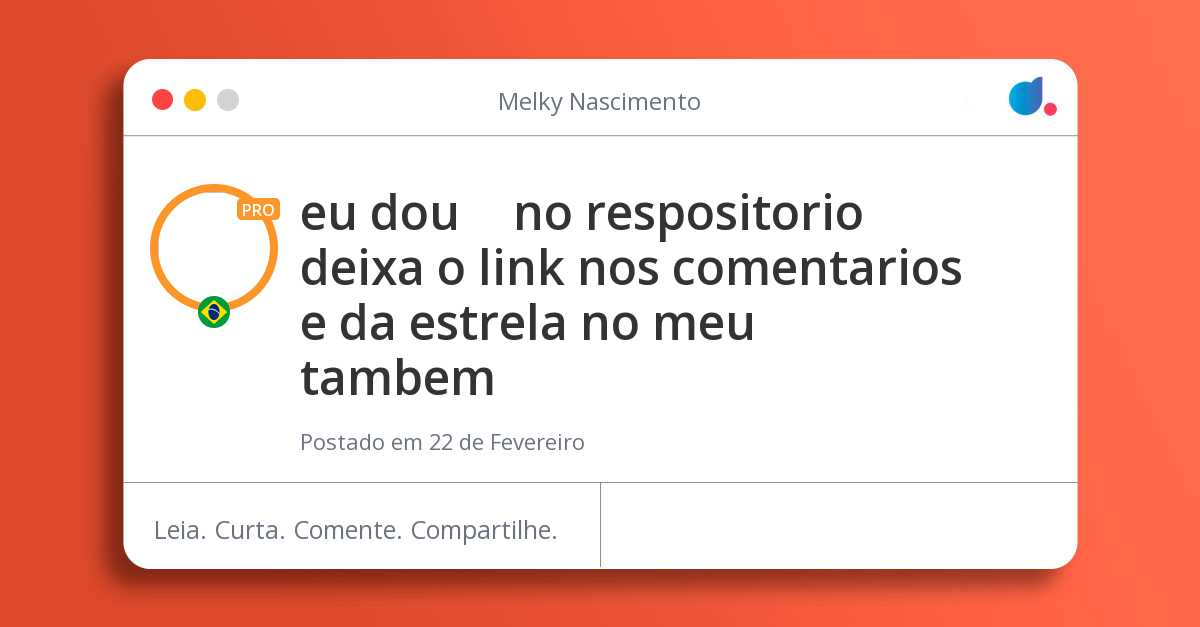 Melky Nascimento

PRO

eu dou no respositorio deixa o link nos comentarios e da estrela no meu tambem

Postado em 22 de Fevereiro

Leia. Curta. Comente. Compartilhe.